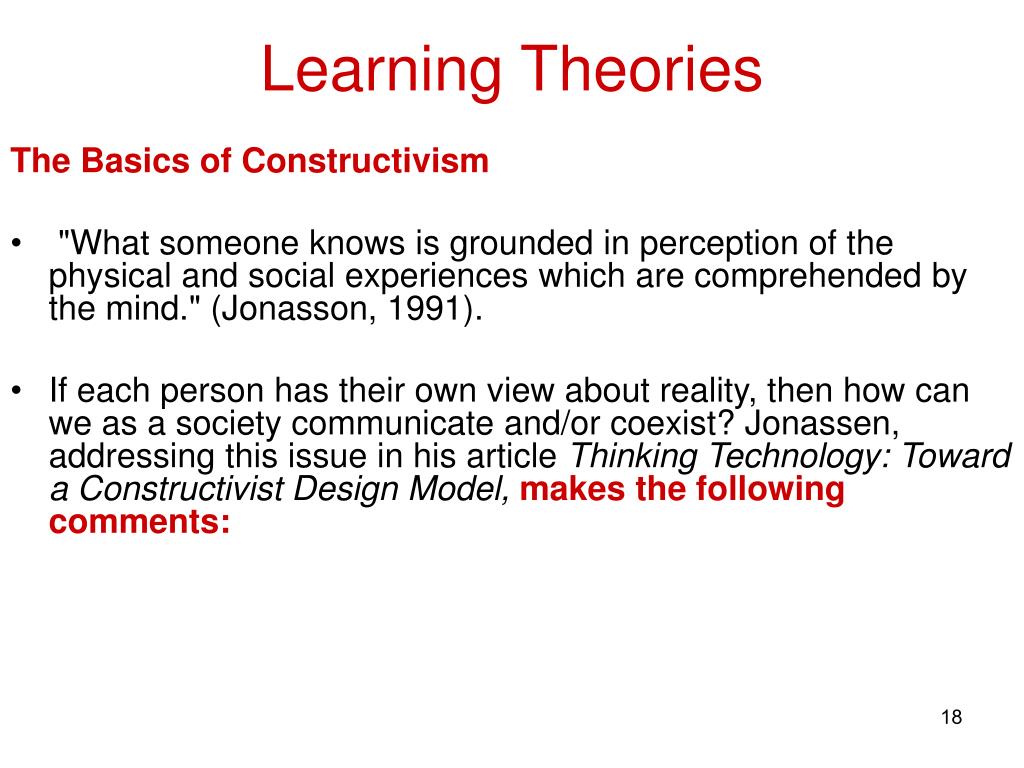 Learning Theories

The Basics of Constructivism

• "What someone knows is grounded in perception of the physical and social experiences which are comprehended by the mind." (Jonasson, 1991).

• If each person has their own view about reality, then how can we as a society communicate and/or coexist? Jonassen, addressing this issue in his article Thinking Technology: Toward a Constructivist Design Model, makes the following comments:

18